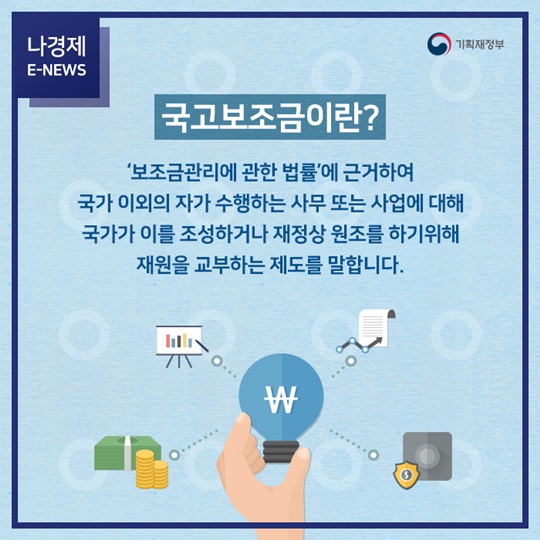 나경제
E-NEWS

기획재정부

국고보조금이란?

'보조금관리에 관한 법률'에 근거하여 국가 이외의 자가 수행하는 사무 또는 사업에 대해 국가가 이를 조성하거나 재정상 원조를 하기위해 재원을 교부하는 제도를 말합니다.

₩

$